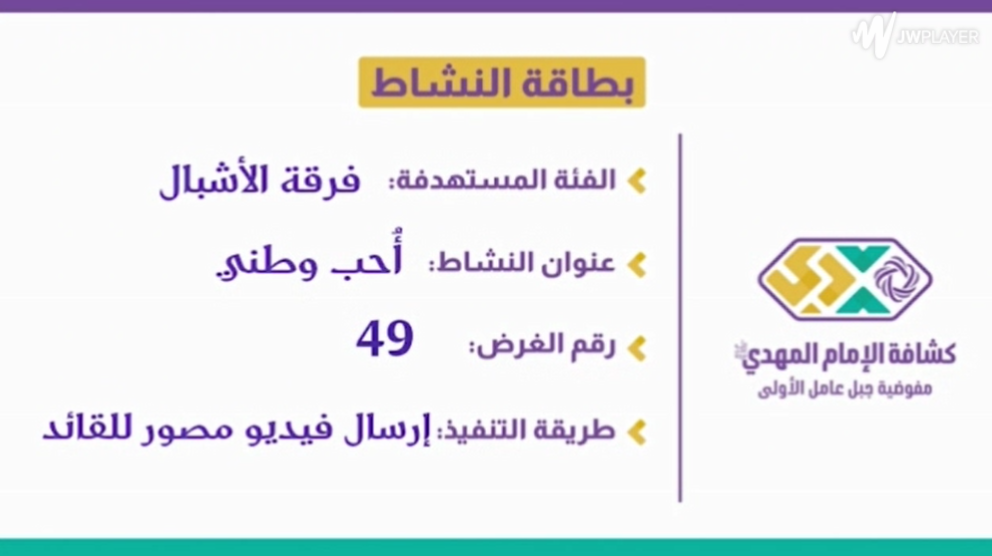 JWPLAYER

بطاقة النشاط

الفئة المستهدفة: فرقة الأشبال

عنوان النشاط: أُحب وطني

رقم الغرض: 49

طريقة التنفيذ: إرسال فيديو مصور للقائد

كشافة الإمام المهدي
مفوضية جبل عامل الأولى